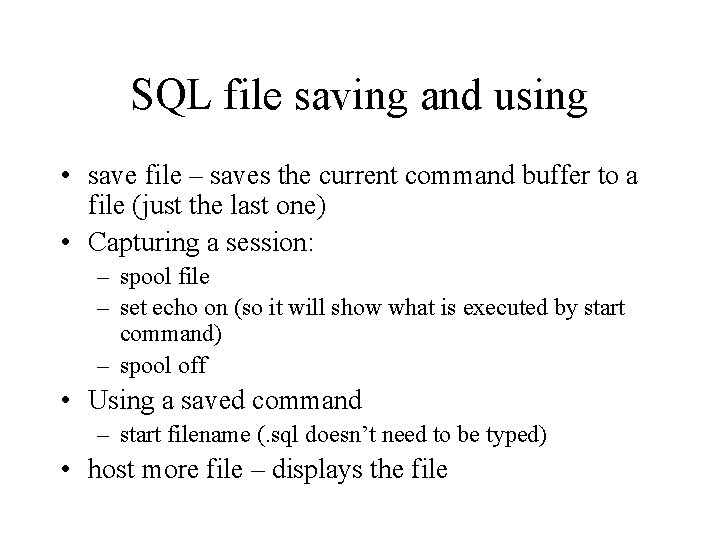 SQL file saving and using

• save file – saves the current command buffer to a file (just the last one)
• Capturing a session:
– spool file
– set echo on (so it will show what is executed by start command)
– spool off
• Using a saved command
– start filename (.sql doesn't need to be typed)
• host more file – displays the file